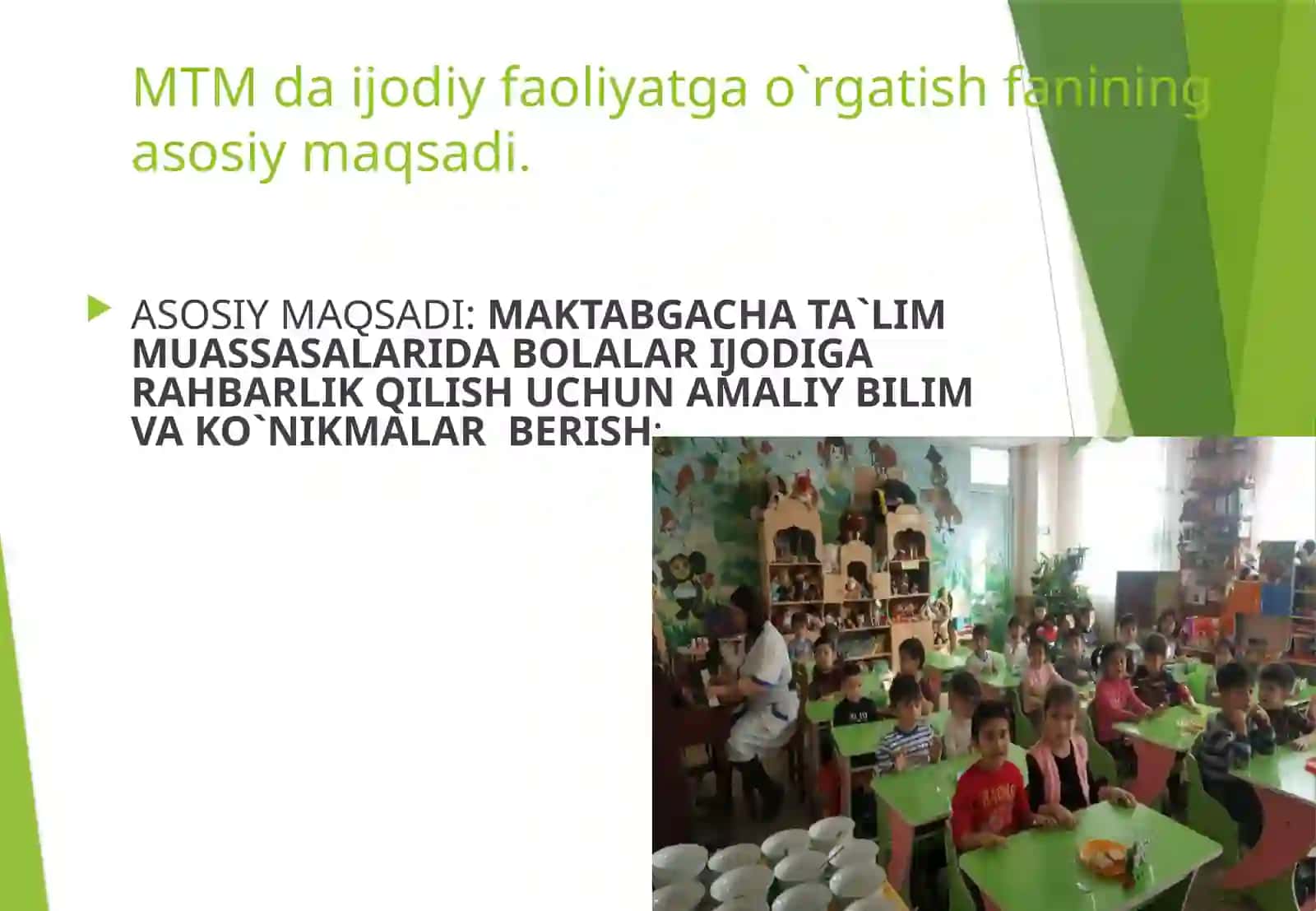 MTM da ijodiy faoliyatga o`rgatish fanining asosiy maqsadi.

ASOSIY MAQSADI: MAKTABGACHA TA`LIM MUASSASALARIDA BOLALAR IJODIGA RAHBARLIK QILISH UCHUN AMALIY BILIM VA KO`NIKMALAR BERISH;